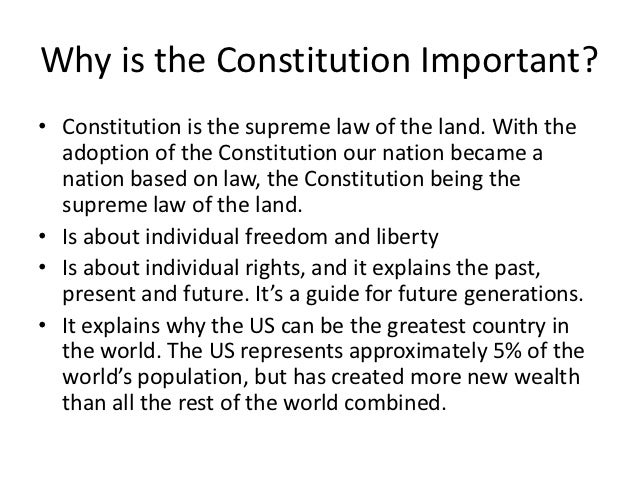 Why is the Constitution Important?

• Constitution is the supreme law of the land. With the adoption of the Constitution our nation became a nation based on law, the Constitution being the supreme law of the land.
• Is about individual freedom and liberty
• Is about individual rights, and it explains the past, present and future. It's a guide for future generations.
• It explains why the US can be the greatest country in the world. The US represents approximately 5% of the world's population, but has created more new wealth than all the rest of the world combined.